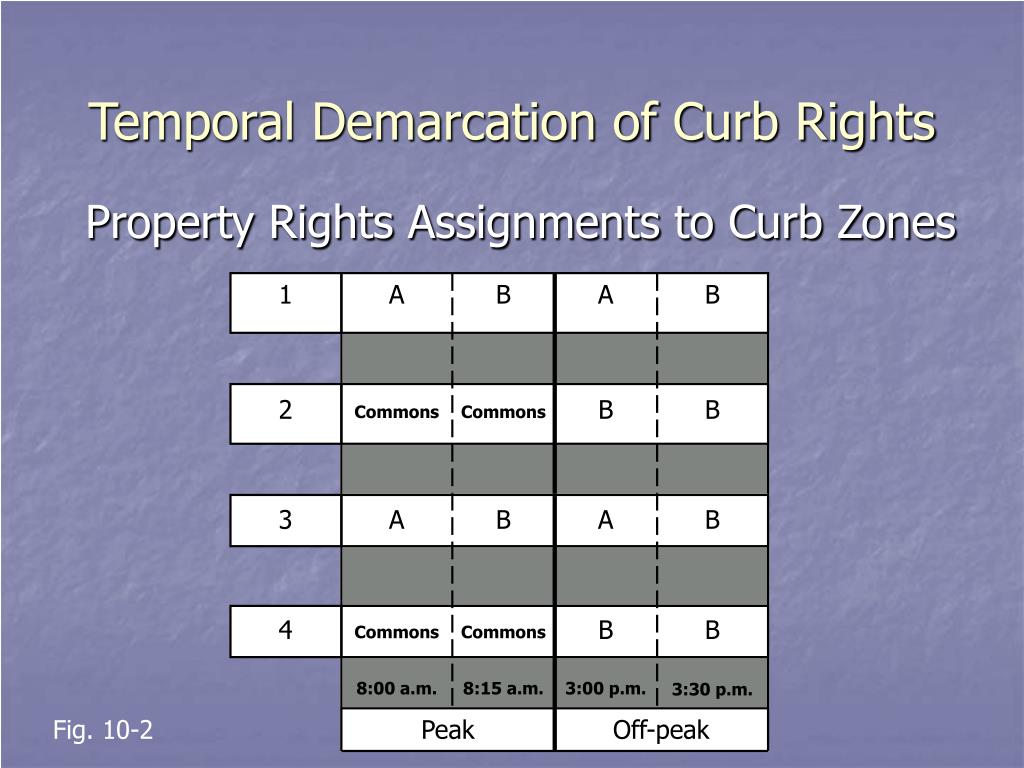 Temporal Demarcation of Curb Rights

Property Rights Assignments to Curb Zones

| 1 | A | B | A | B |
|---|---|---|---|---|
| | | | | |
| 2 | Commons | Commons | B | B |
| | | | | |
| 3 | A | B | A | B |
| | | | | |
| 4 | Commons | Commons | B | B |
| | 8:00 a.m. | 8:15 a.m. | 3:00 p.m. | 3:30 p.m. |
| | Peak | | Off-peak | |

Fig. 10-2